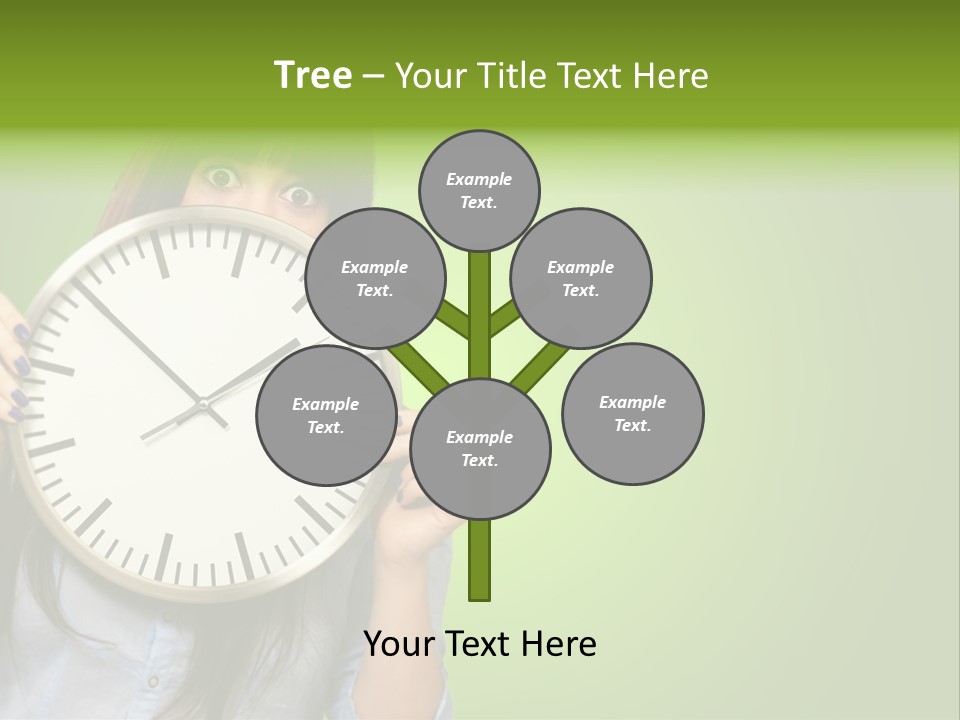 Tree – Your Title Text Here

Example Text.

Example Text.

Example Text.

Example Text.

Example Text.

Example Text.

Your Text Here